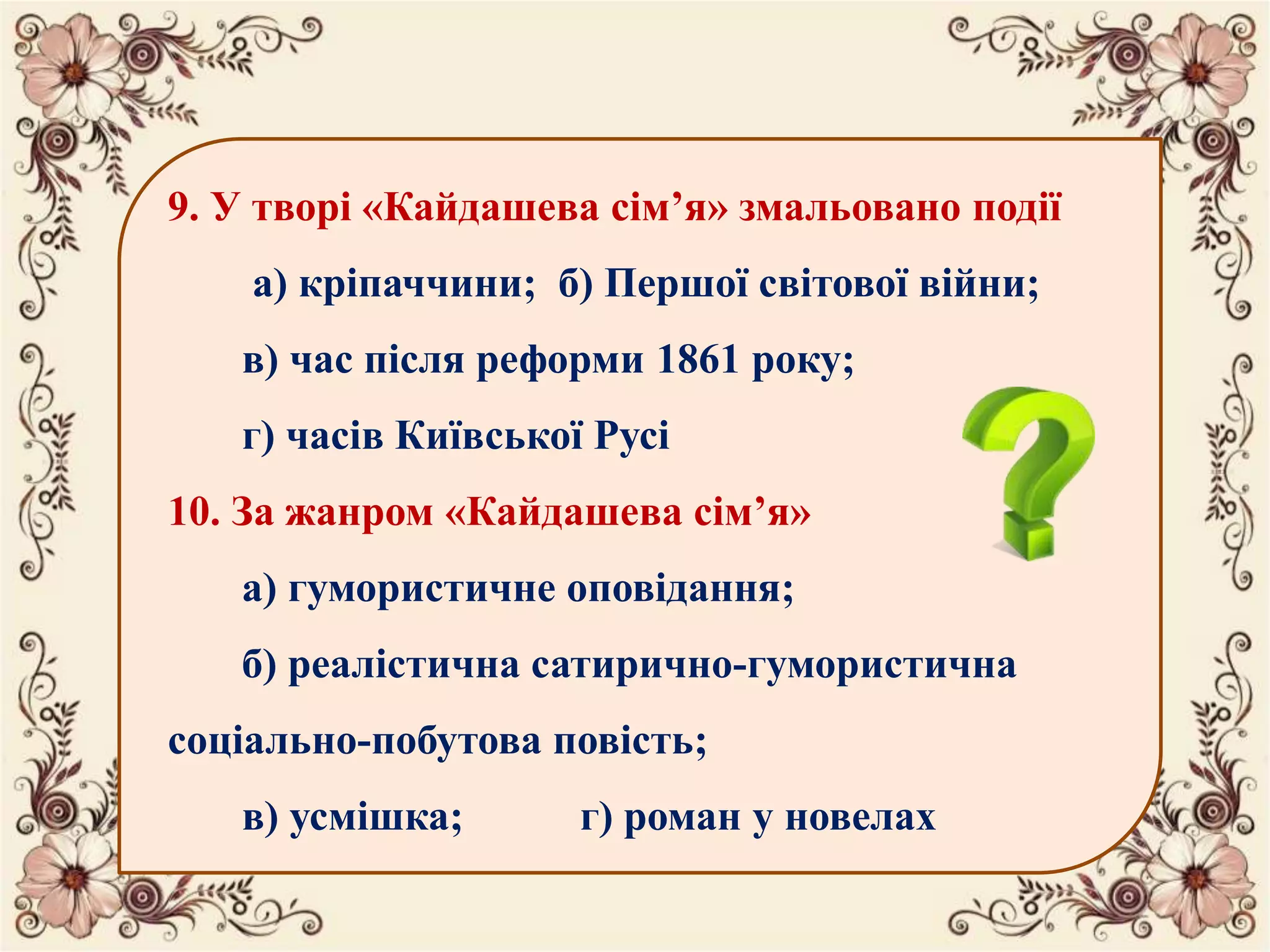 9. У творі «Кайдашева сім’я» змальовано події

а) кріпаччини; б) Першої світової війни;

в) час після реформи 1861 року;

г) часів Київської Русі

10. За жанром «Кайдашева сім’я»

а) гумористичне оповідання;

б) реалістична сатирично-гумористична соціально-побутова повість;

в) усмішка; г) роман у новелах